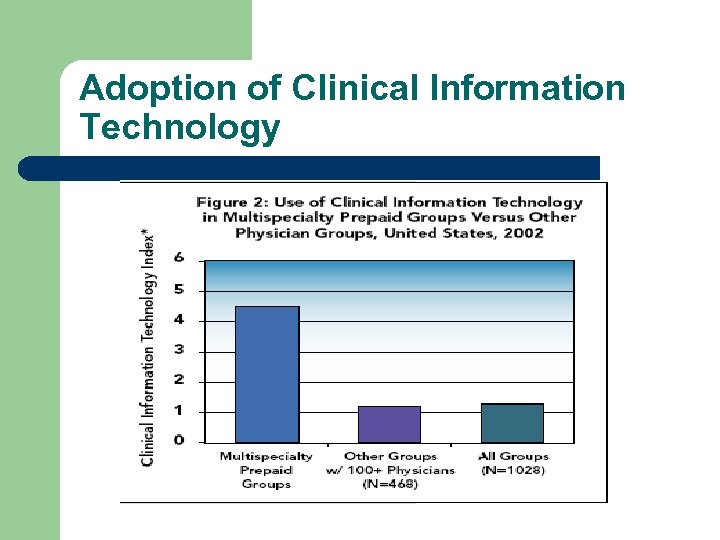 Adoption of Clinical Information Technology

Figure 2: Use of Clinical Information Technology in Multispecialty Prepaid Groups Versus Other Physician Groups, United States, 2002

Clinical Information Technology Index*

6
5
4
3
2
1
0

Multispecialty Prepaid Groups

Other Groups w/ 100+ Physicians (N=468)

All Groups (N=1028)